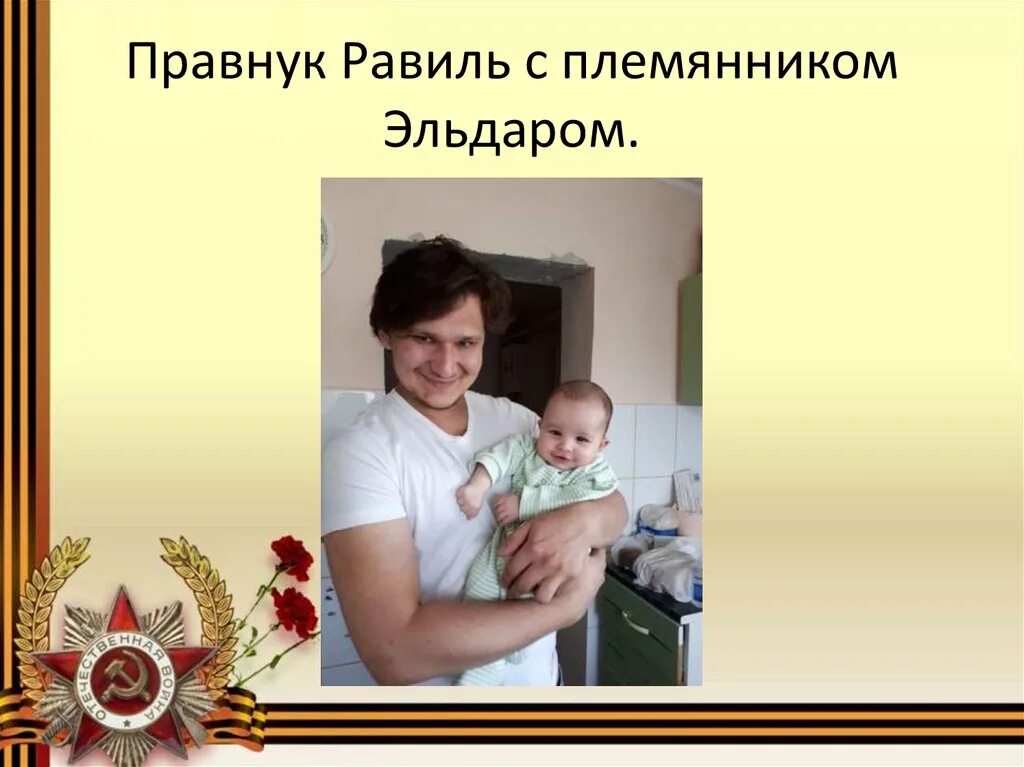 Правнук Равиль с племянником Эльдаром.

ОТЕЧЕСТВЕННАЯ ВОЙНА